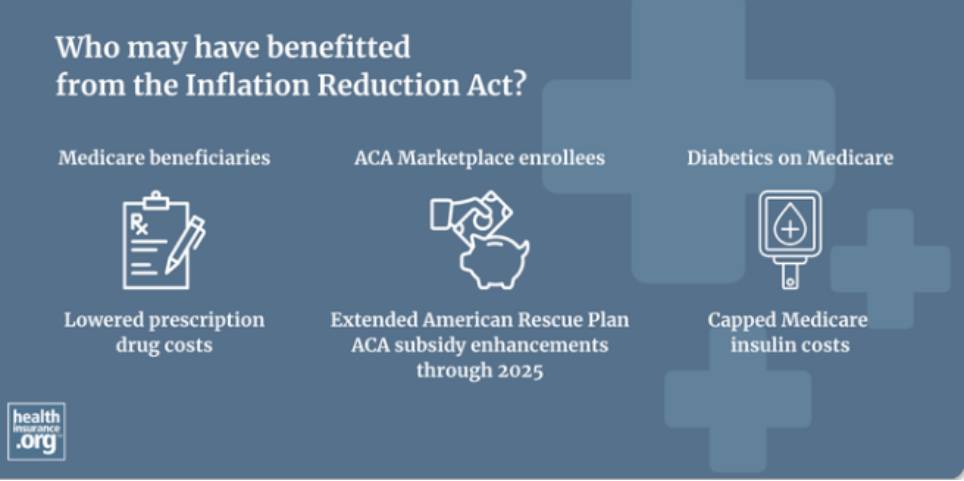 Who may have benefitted from the Inflation Reduction Act?

Medicare beneficiaries

Rx

Lowered prescription drug costs

ACA Marketplace enrollees

Extended American Rescue Plan ACA subsidy enhancements through 2025

Diabetics on Medicare

Capped Medicare insulin costs

health insurance .org